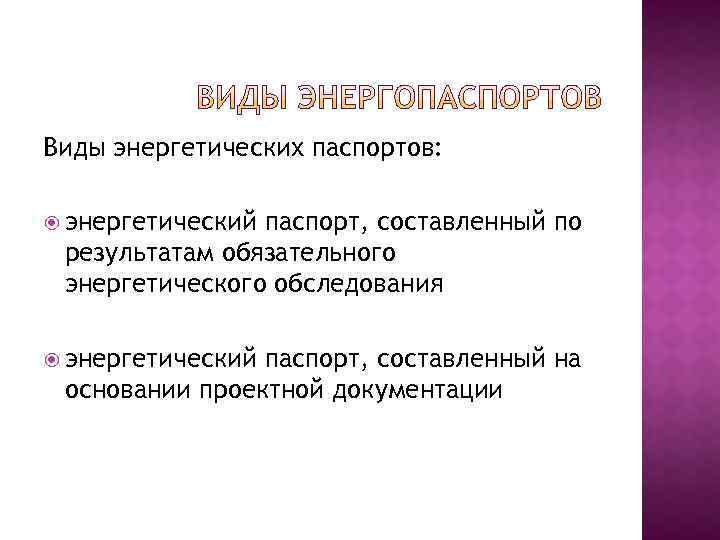 ВИДЫ ЭНЕРГОПАСПОРТОВ

Виды энергетических паспортов:

энергетический паспорт, составленный по результатам обязательного энергетического обследования

энергетический паспорт, составленный на основании проектной документации